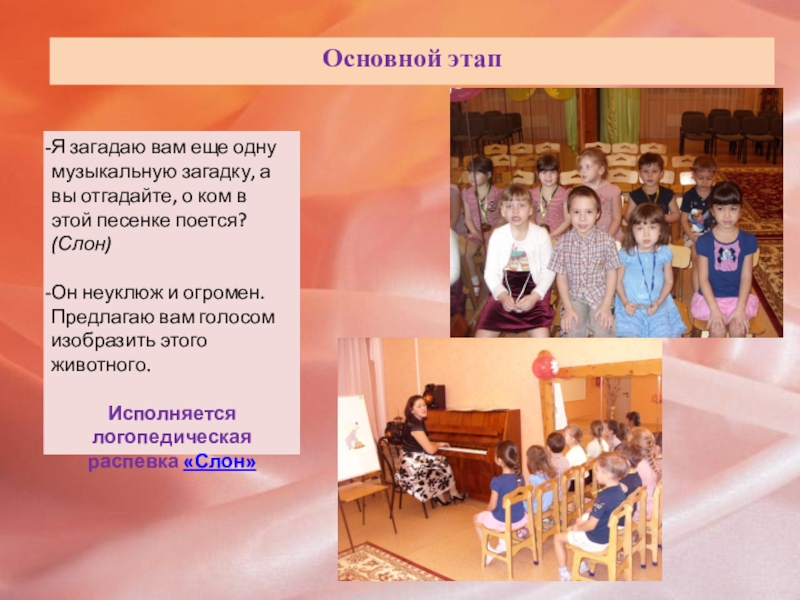 Основной этап

-Я загадаю вам еще одну музыкальную загадку, а вы отгадайте, о ком в этой песенке поется? (Слон)

-Он неуклюж и огромен. Предлагаю вам голосом изобразить этого животного.

Исполняется логопедическая распевка «Слон»